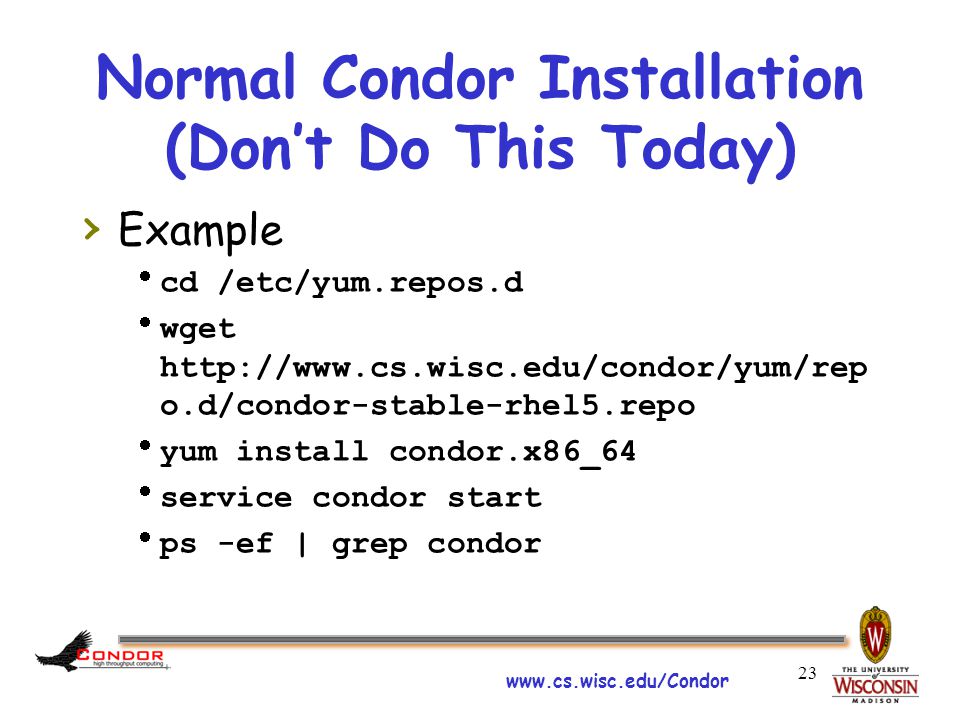 Normal Condor Installation (Don't Do This Today)

› Example

• cd /etc/yum.repos.d

• wget http://www.cs.wisc.edu/condor/yum/repo.d/condor-stable-rhel5.repo

• yum install condor.x86_64

• service condor start

• ps -ef | grep condor

CONDOR high throughput computing

www.cs.wisc.edu/Condor

23

W THE UNIVERSITY of WISCONSIN MADISON